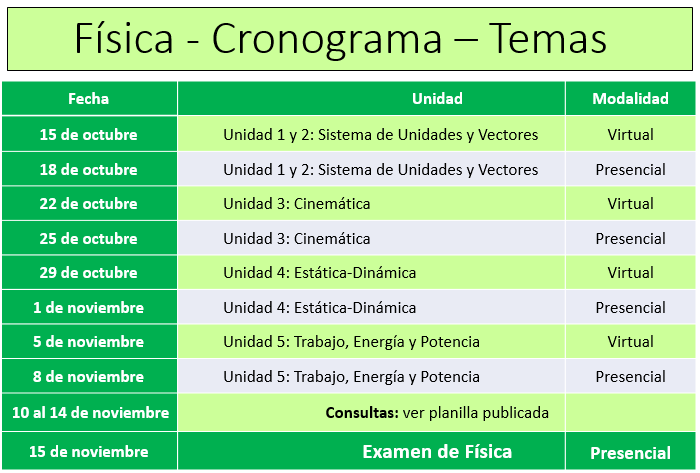 Física - Cronograma – Temas

| Fecha | Unidad | Modalidad |
|---|---|---|
| 15 de octubre | Unidad 1 y 2: Sistema de Unidades y Vectores | Virtual |
| 18 de octubre | Unidad 1 y 2: Sistema de Unidades y Vectores | Presencial |
| 22 de octubre | Unidad 3: Cinemática | Virtual |
| 25 de octubre | Unidad 3: Cinemática | Presencial |
| 29 de octubre | Unidad 4: Estática-Dinámica | Virtual |
| 1 de noviembre | Unidad 4: Estática-Dinámica | Presencial |
| 5 de noviembre | Unidad 5: Trabajo, Energía y Potencia | Virtual |
| 8 de noviembre | Unidad 5: Trabajo, Energía y Potencia | Presencial |
| 10 al 14 de noviembre | Consultas: ver planilla publicada | |
| 15 de noviembre | Examen de Física | Presencial |